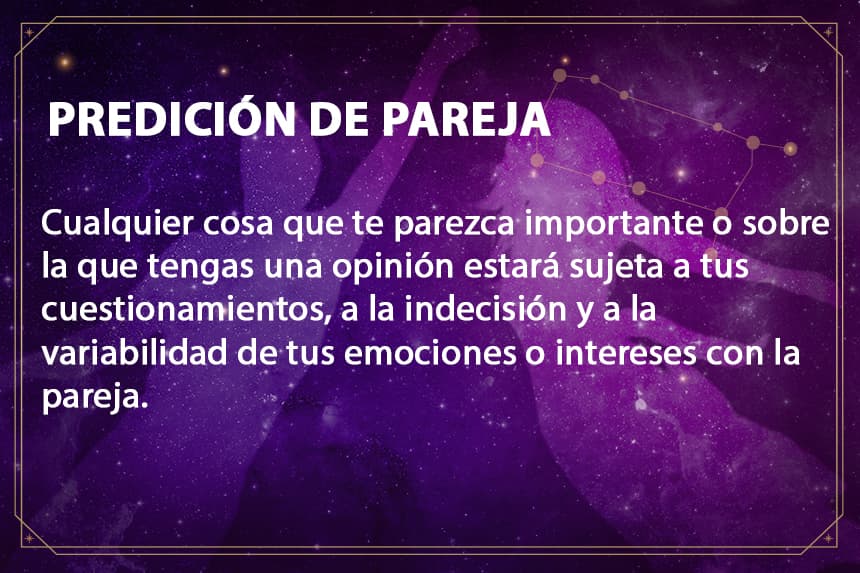 PREDICIÓN DE PAREJA

Cualquier cosa que te parezca importante o sobre la que tengas una opinión estará sujeta a tus cuestionamientos, a la indecisión y a la variabilidad de tus emociones o intereses con la pareja.